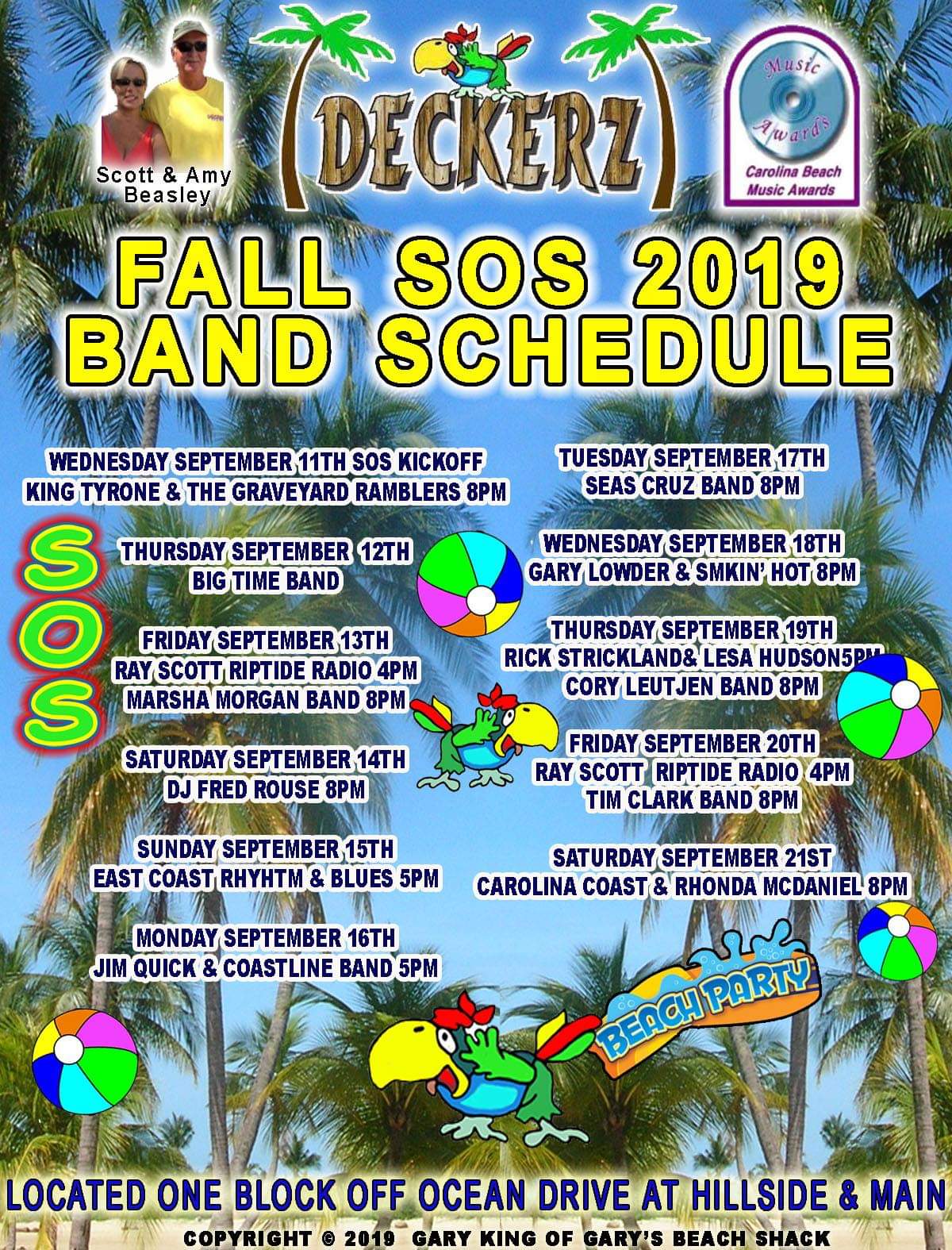 Scott & Amy Beasley

DECKERZ

Music Awards
Carolina Beach Music Awards

FALL SOS 2019
BAND SCHEDULE

SOS

WEDNESDAY SEPTEMBER 11TH SOS KICKOFF
KING TYRONE & THE GRAVEYARD RAMBLERS 8PM

THURSDAY SEPTEMBER 12TH
BIG TIME BAND

FRIDAY SEPTEMBER 13TH
RAY SCOTT RIPTIDE RADIO 4PM
MARSHA MORGAN BAND 8PM

SATURDAY SEPTEMBER 14TH
DJ FRED ROUSE 8PM

SUNDAY SEPTEMBER 15TH
EAST COAST RHYHTM & BLUES 5PM

MONDAY SEPTEMBER 16TH
JIM QUICK & COASTLINE BAND 5PM

TUESDAY SEPTEMBER 17TH
SEAS CRUZ BAND 8PM

WEDNESDAY SEPTEMBER 18TH
GARY LOWDER & SMKIN' HOT 8PM

THURSDAY SEPTEMBER 19TH
RICK STRICKLAND& LESA HUDSON5PM
CORY LEUTJEN BAND 8PM

FRIDAY SEPTEMBER 20TH
RAY SCOTT RIPTIDE RADIO 4PM
TIM CLARK BAND 8PM

SATURDAY SEPTEMBER 21ST
CAROLINA COAST & RHONDA MCDANIEL 8PM

BEACH PARTY

LOCATED ONE BLOCK OFF OCEAN DRIVE AT HILLSIDE & MAIN

COPYRIGHT © 2019 GARY KING OF GARY'S BEACH SHACK